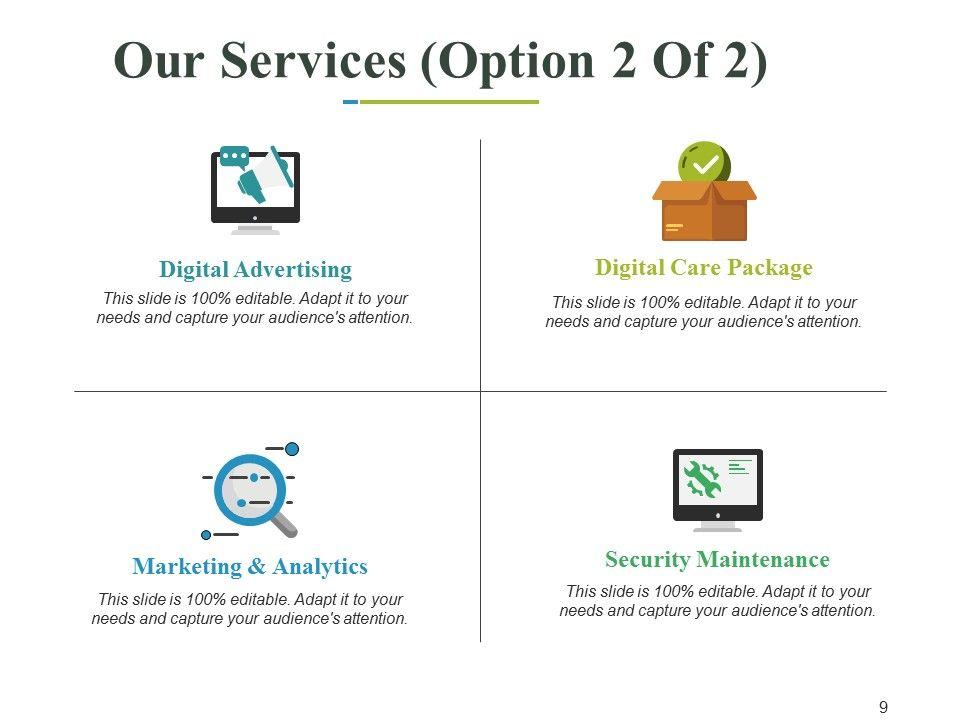 Our Services (Option 2 Of 2)

Digital Advertising
This slide is 100% editable. Adapt it to your needs and capture your audience's attention.

Digital Care Package
This slide is 100% editable. Adapt it to your needs and capture your audience's attention.

Marketing & Analytics
This slide is 100% editable. Adapt it to your needs and capture your audience's attention.

Security Maintenance
This slide is 100% editable. Adapt it to your needs and capture your audience's attention.

9